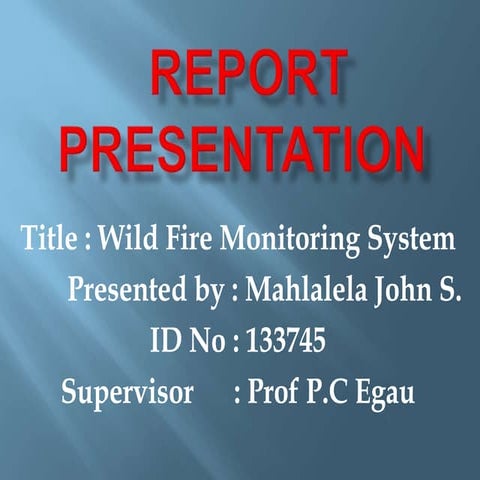 REPORT PRESENTATION

Title : Wild Fire Monitoring System

Presented by : Mahlalela John S.

ID No : 133745

Supervisor : Prof P.C Egau